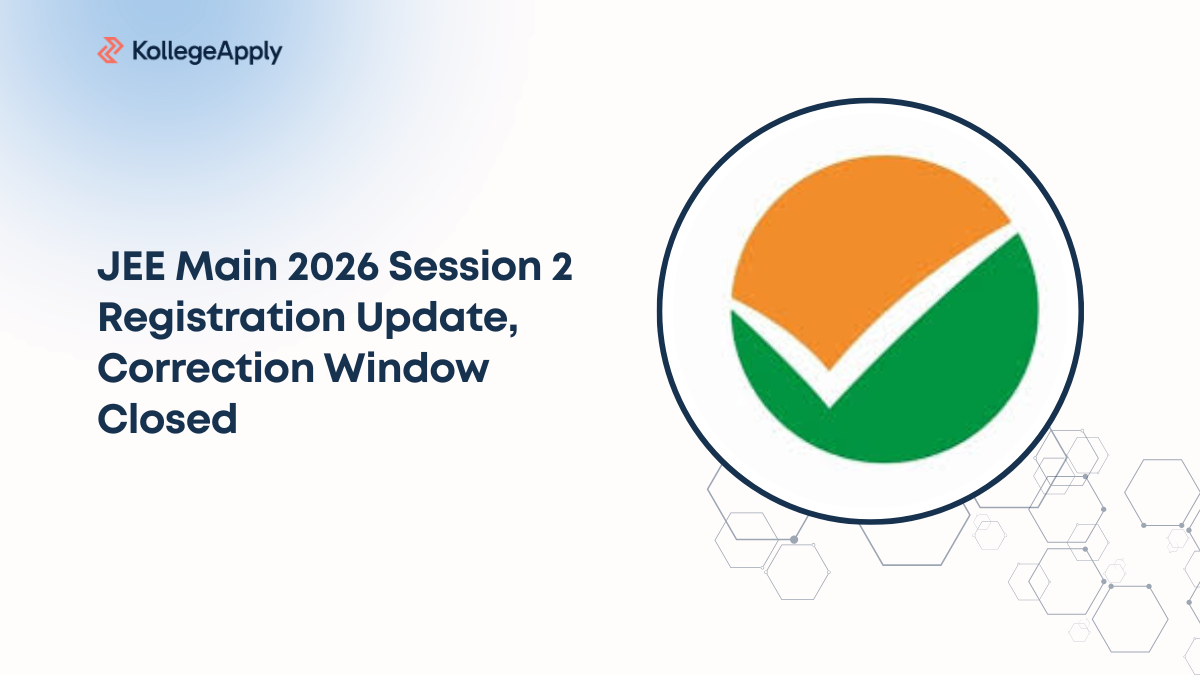 KollegeApply

JEE Main 2026 Session 2 Registration Update, Correction Window Closed